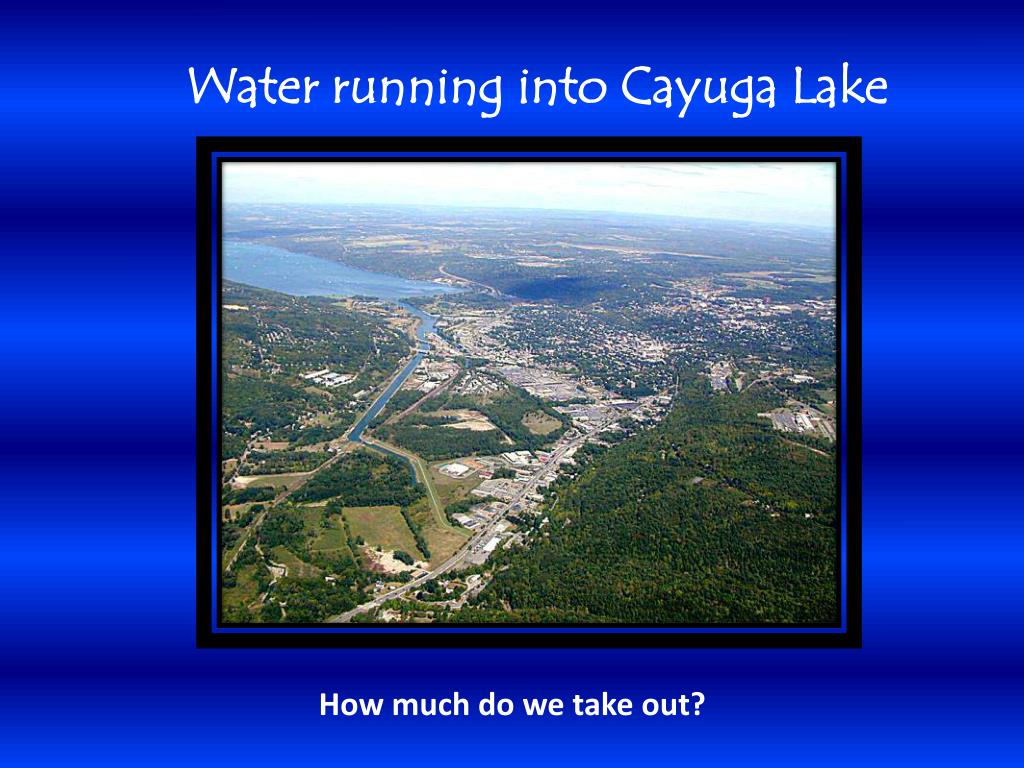 Water running into Cayuga Lake

How much do we take out?